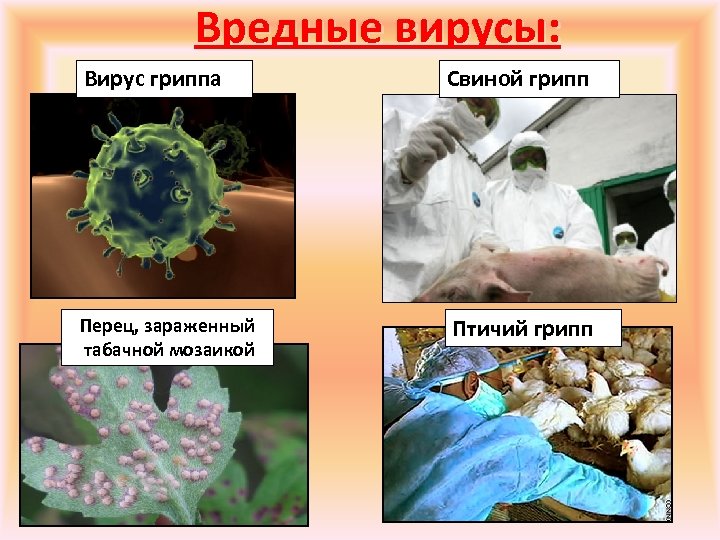 Вредные вирусы:

Вирус гриппа

Свиной грипп

Перец, зараженный табачной мозаикой

Птичий грипп